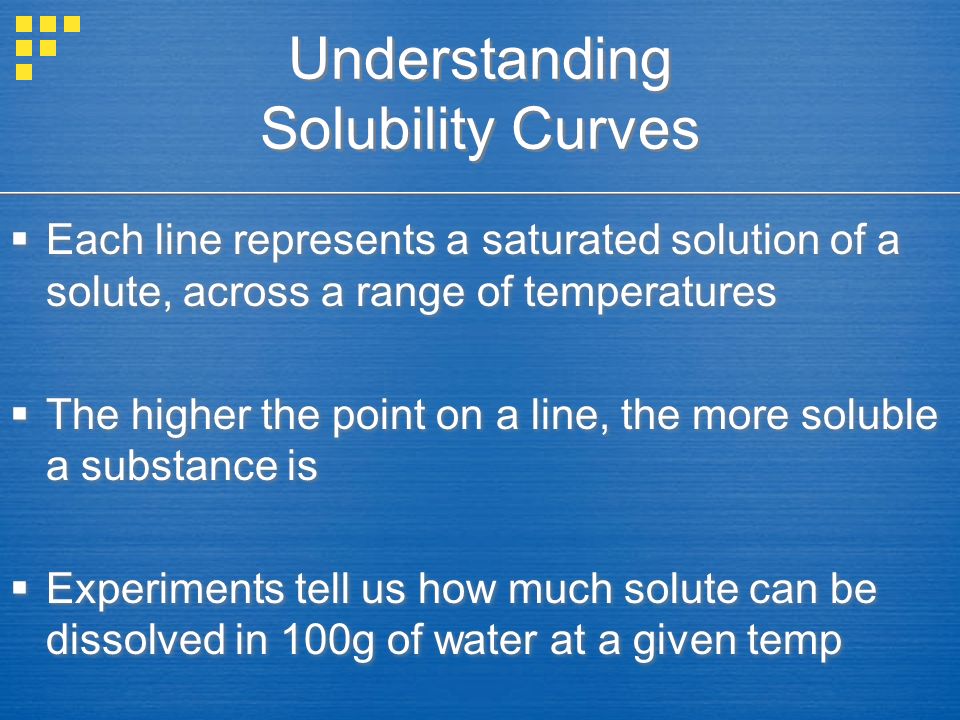 Understanding Solubility Curves

▪ Each line represents a saturated solution of a solute, across a range of temperatures

▪ The higher the point on a line, the more soluble a substance is

▪ Experiments tell us how much solute can be dissolved in 100g of water at a given temp